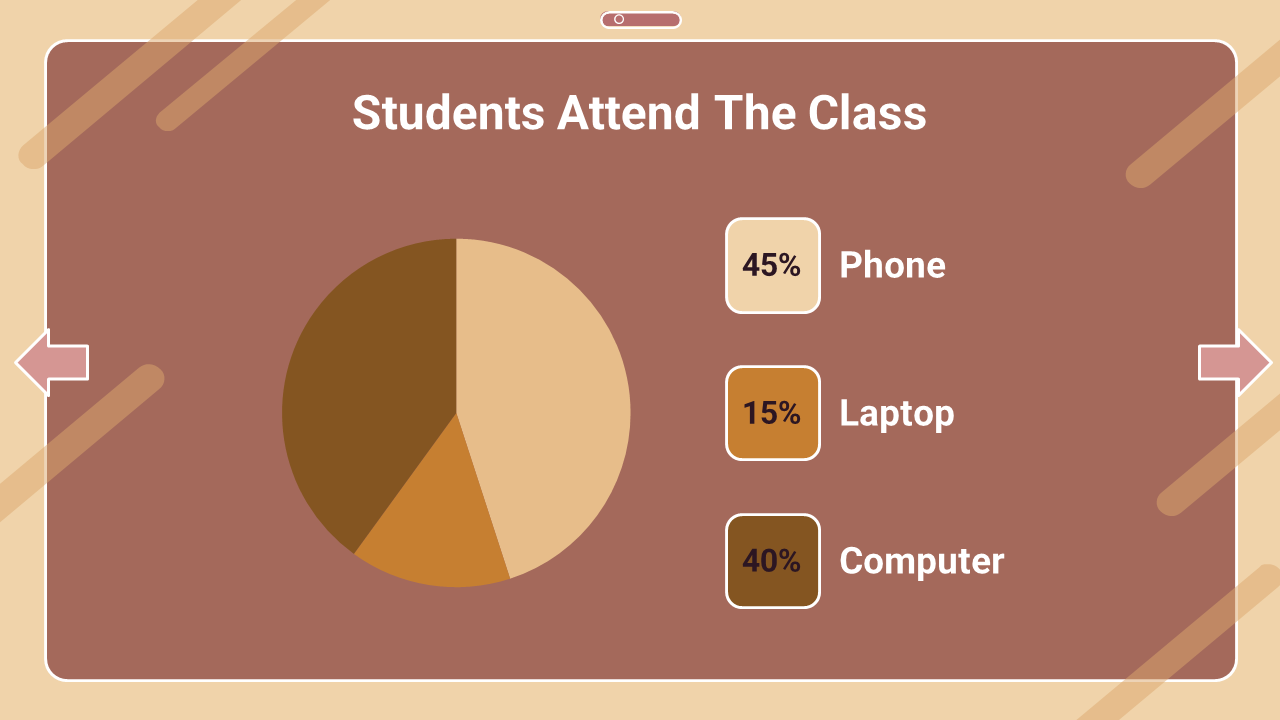 Students Attend The Class

45% Phone

15% Laptop

40% Computer